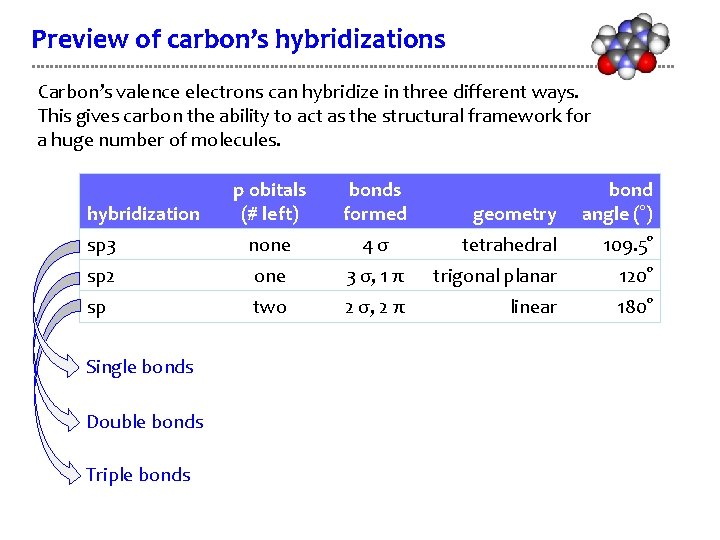 Preview of carbon's hybridizations

Carbon's valence electrons can hybridize in three different ways. This gives carbon the ability to act as the structural framework for a huge number of molecules.

| hybridization | p obitals (# left) | bonds formed | geometry | bond angle (°) |
|---|---|---|---|---|
| sp3 | none | 4 σ | tetrahedral | 109.5° |
| sp2 | one | 3 σ, 1 π | trigonal planar | 120° |
| sp | two | 2 σ, 2 π | linear | 180° |

Single bonds

Double bonds

Triple bonds